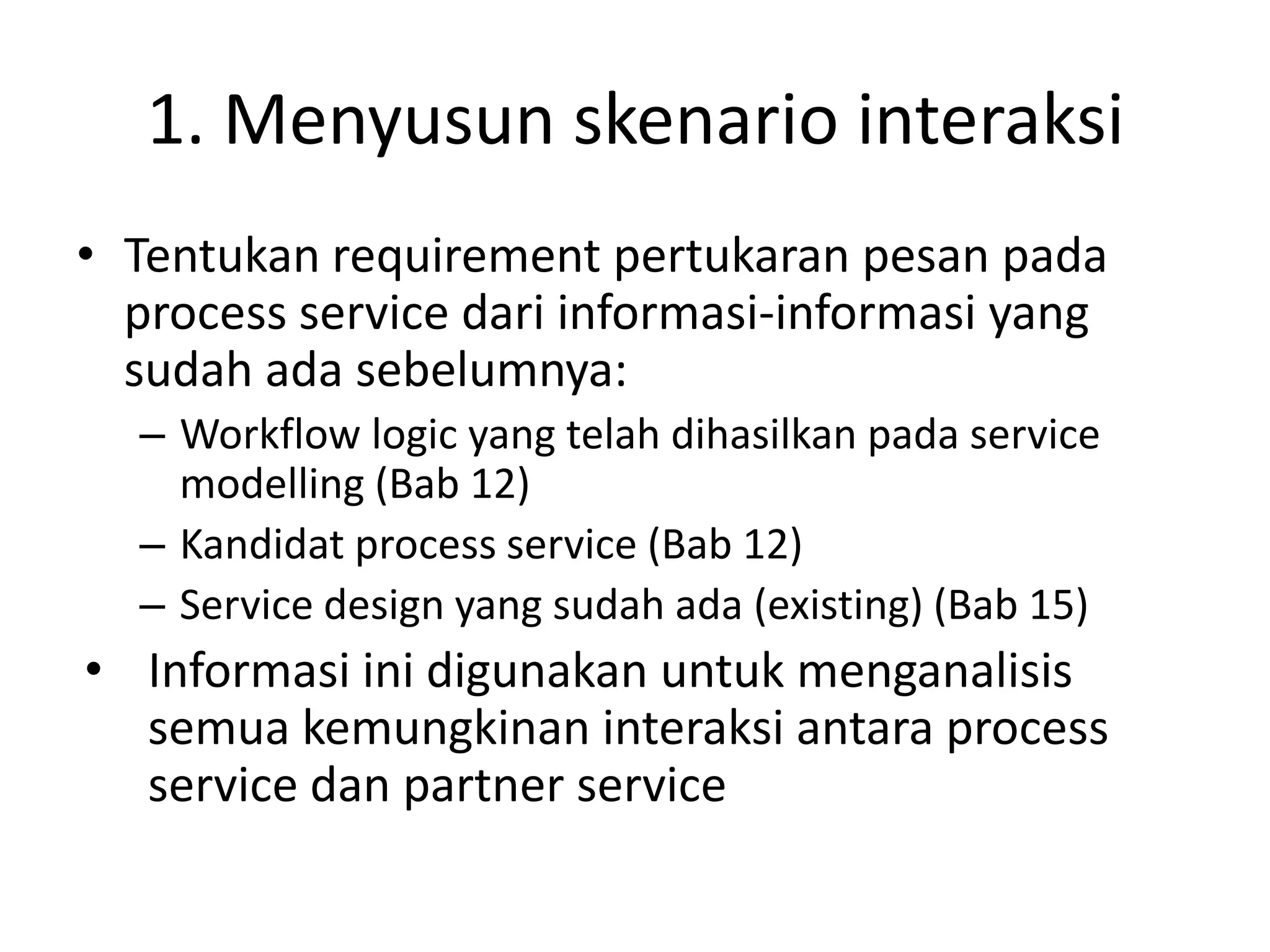 1. Menyusun skenario interaksi

• Tentukan requirement pertukaran pesan pada process service dari informasi-informasi yang sudah ada sebelumnya:
  – Workflow logic yang telah dihasilkan pada service modelling (Bab 12)
  – Kandidat process service (Bab 12)
  – Service design yang sudah ada (existing) (Bab 15)
• Informasi ini digunakan untuk menganalisis semua kemungkinan interaksi antara process service dan partner service